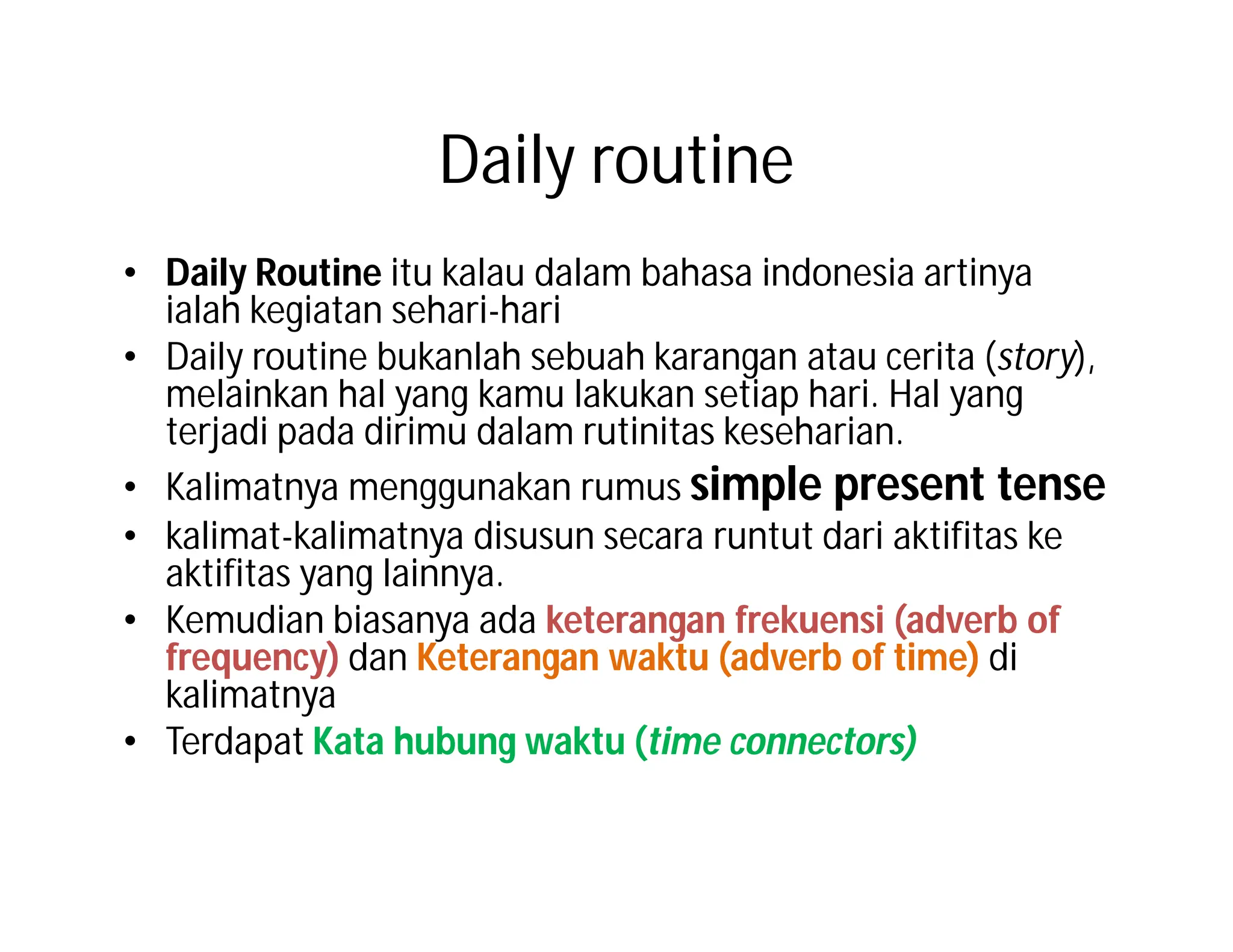 Daily routine

• Daily Routine itu kalau dalam bahasa indonesia artinya ialah kegiatan sehari-hari
• Daily routine bukanlah sebuah karangan atau cerita (story), melainkan hal yang kamu lakukan setiap hari. Hal yang terjadi pada dirimu dalam rutinitas keseharian.
• Kalimatnya menggunakan rumus simple present tense
• kalimat-kalimatnya disusun secara runtut dari aktifitas ke aktifitas yang lainnya.
• Kemudian biasanya ada keterangan frekuensi (adverb of frequency) dan Keterangan waktu (adverb of time) di kalimatnya
• Terdapat Kata hubung waktu (time connectors)